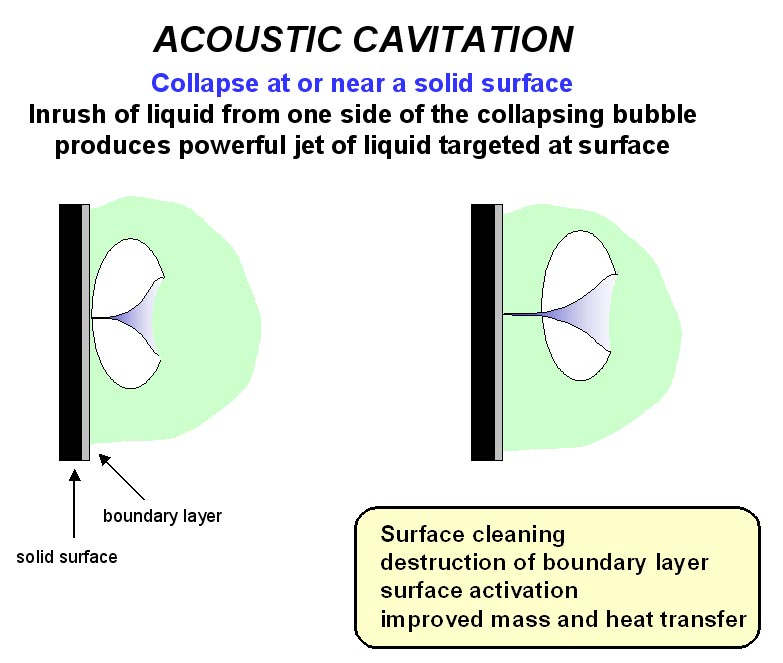 ACOUSTIC CAVITATION

Collapse at or near a solid surface

Inrush of liquid from one side of the collapsing bubble produces powerful jet of liquid targeted at surface

boundary layer

solid surface

Surface cleaning
destruction of boundary layer
surface activation
improved mass and heat transfer